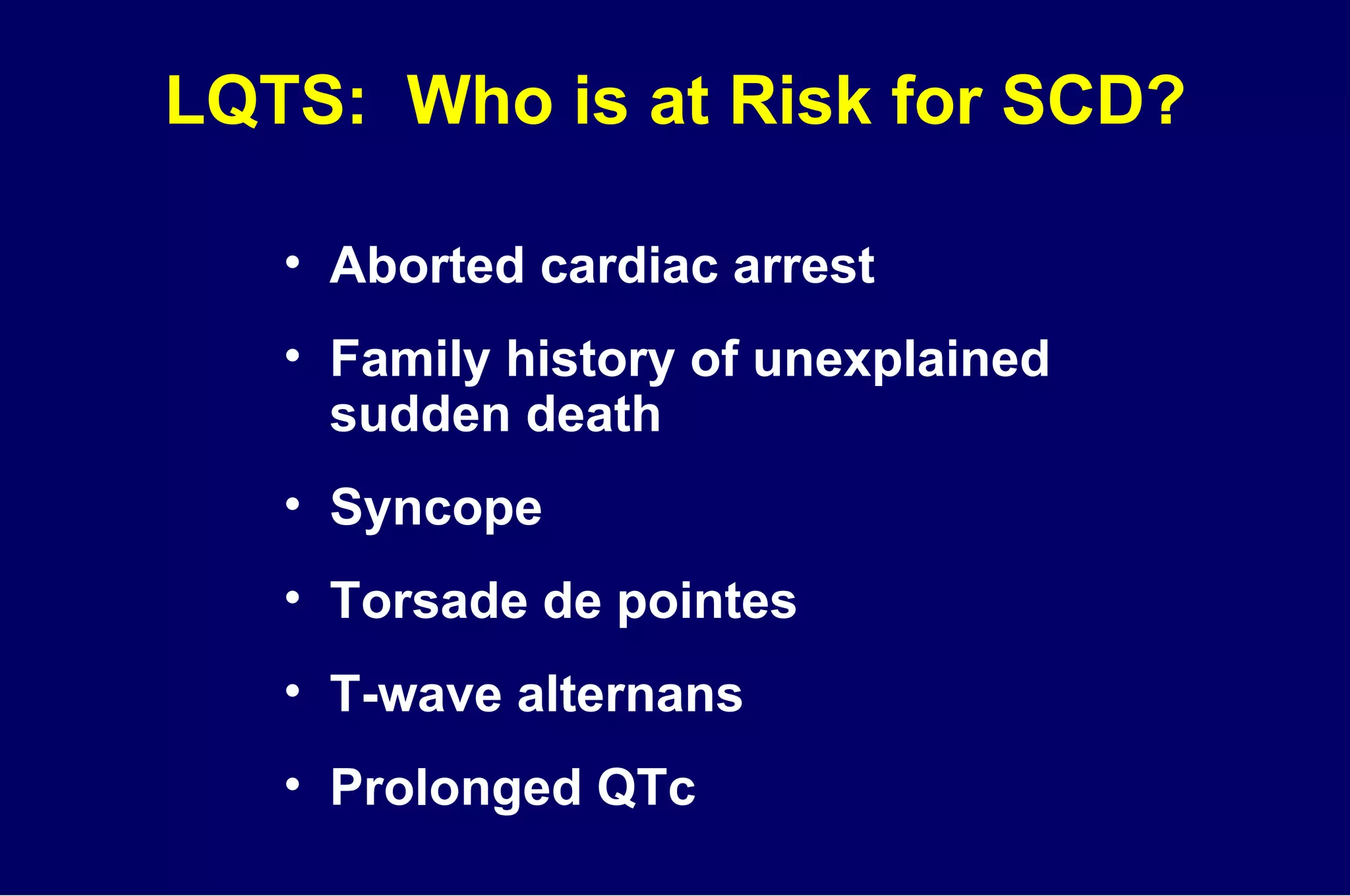 LQTS: Who is at Risk for SCD?

• Aborted cardiac arrest
• Family history of unexplained sudden death
• Syncope
• Torsade de pointes
• T-wave alternans
• Prolonged QTc